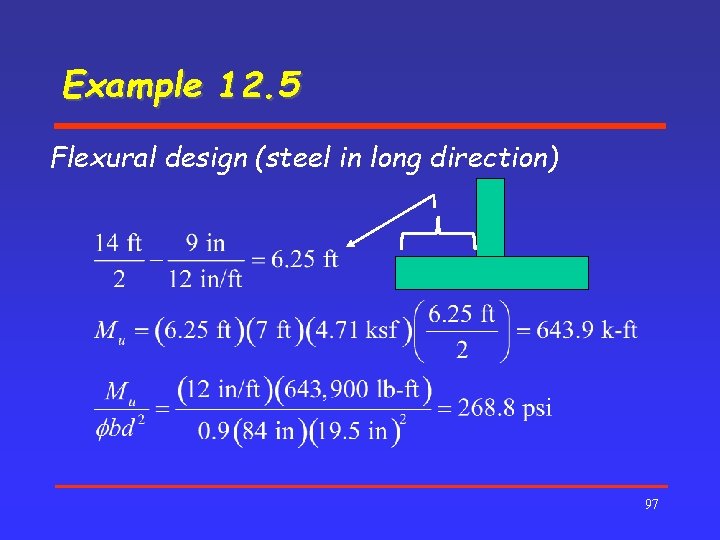 Example 12.5

Flexural design (steel in long direction)

$\frac{14 \text{ ft}}{2} - \frac{9 \text{ in}}{12 \text{ in/ft}} = 6.25 \text{ ft}$

$M_u = (6.25 \text{ ft})(7 \text{ ft})(4.71 \text{ ksf})\left(\frac{6.25 \text{ ft}}{2}\right) = 643.9 \text{ k-ft}$

$\frac{M_u}{\phi b d^2} = \frac{(12 \text{ in/ft})(643,900 \text{ lb-ft})}{0.9(84 \text{ in})(19.5 \text{ in})^2} = 268.8 \text{ psi}$

97